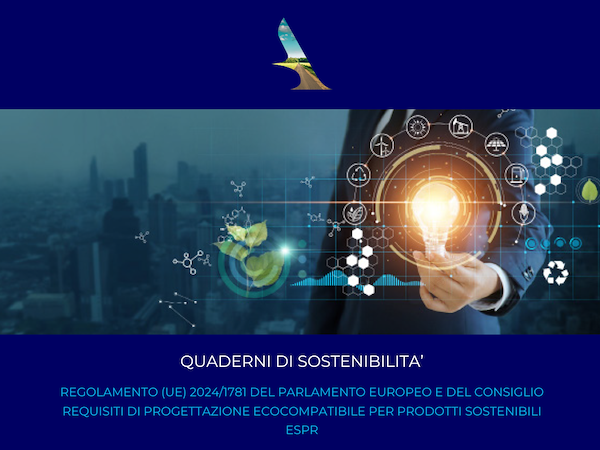 QUADERNI DI SOSTENIBILITA'

REGOLAMENTO (UE) 2024/1781 DEL PARLAMENTO EUROPEO E DEL CONSIGLIO
REQUISITI DI PROGETTAZIONE ECOCOMPATIBILE PER PRODOTTI SOSTENIBILI
ESPR